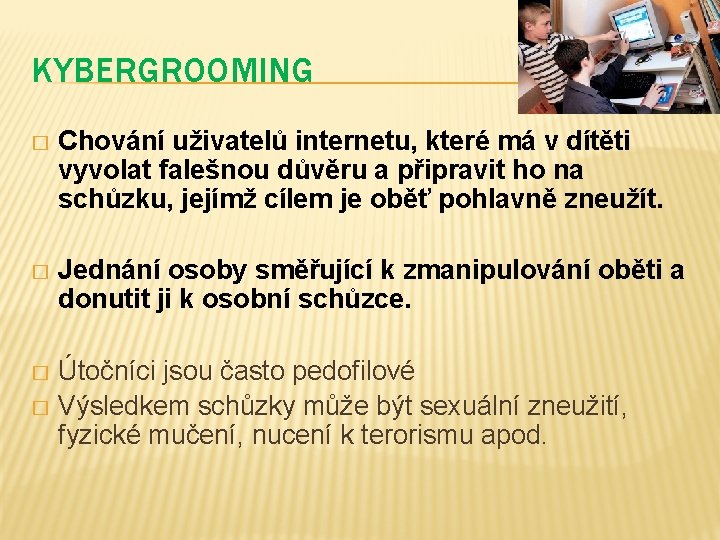 KYBERGROOMING

□ Chování uživatelů internetu, které má v dítěti vyvolat falešnou důvěru a připravit ho na schůzku, jejímž cílem je oběť pohlavně zneužít.

□ Jednání osoby směřující k zmanipulování oběti a donutit ji k osobní schůzce.

□ Útočníci jsou často pedofilové
□ Výsledkem schůzky může být sexuální zneužití, fyzické mučení, nucení k terorismu apod.